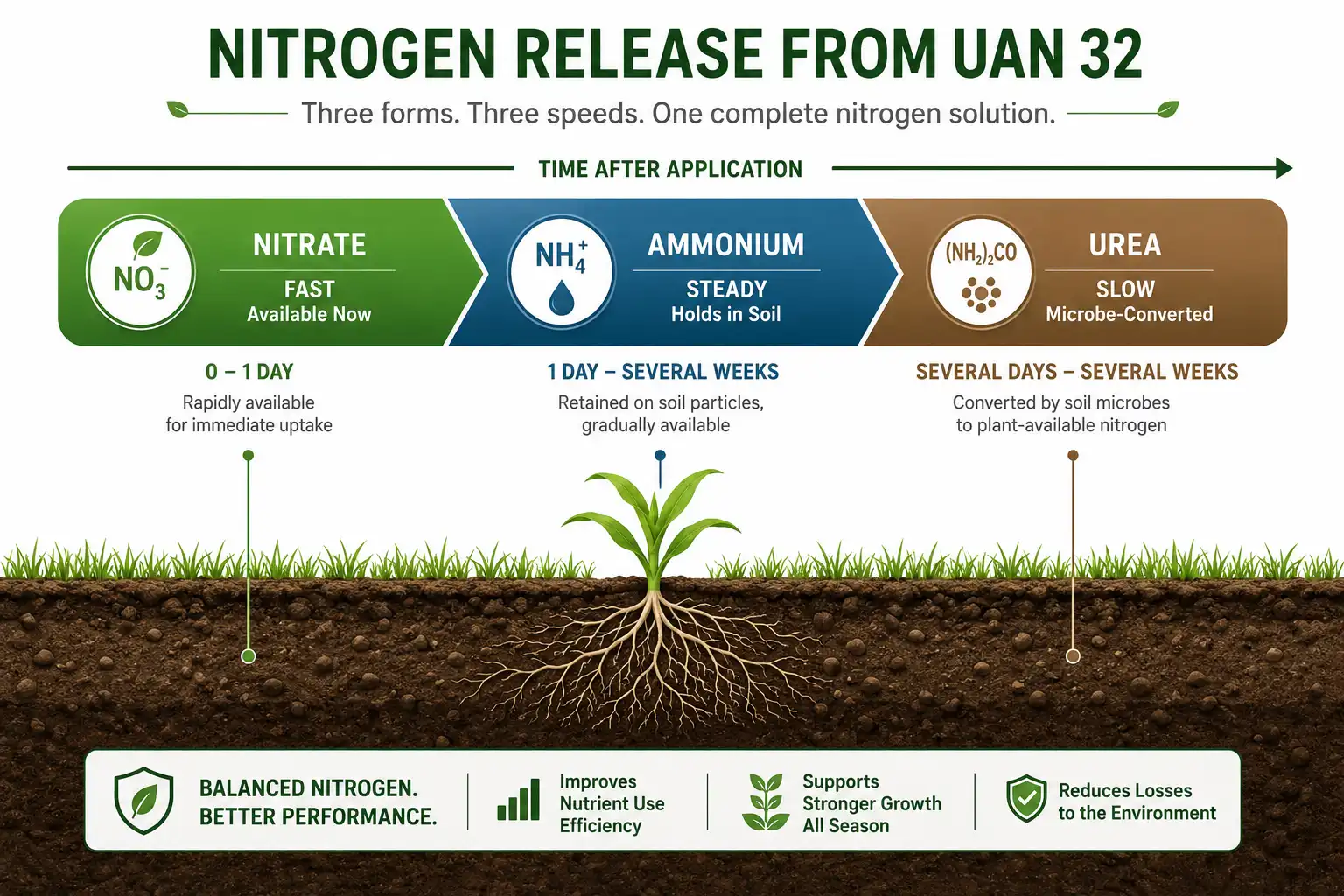 NITROGEN RELEASE FROM UAN 32

Three forms. Three speeds. One complete nitrogen solution.

TIME AFTER APPLICATION

$NO_3^-$

NITRATE

FAST
Available Now

$NH_4^+$

AMMONIUM

STEADY
Holds in Soil

$(NH_2)_2CO$

UREA

SLOW
Microbe-Converted

0 – 1 DAY
Rapidly available for immediate uptake

1 DAY – SEVERAL WEEKS
Retained on soil particles, gradually available

SEVERAL DAYS – SEVERAL WEEKS
Converted by soil microbes to plant-available nitrogen

BALANCED NITROGEN. BETTER PERFORMANCE.

Improves Nutrient Use Efficiency

Supports Stronger Growth All Season

Reduces Losses to the Environment